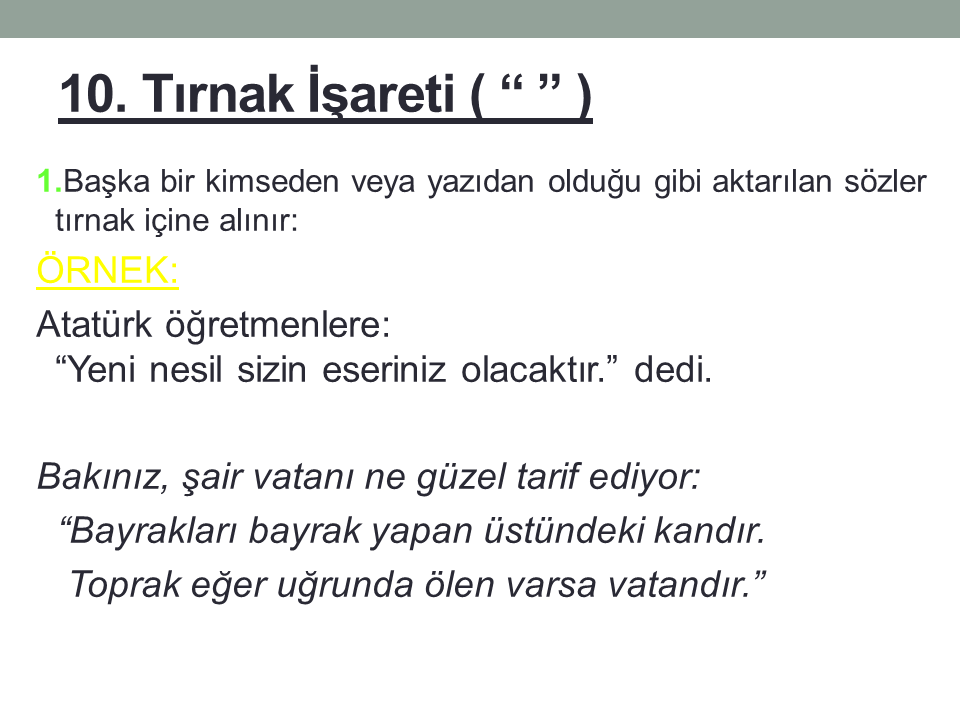 10. Tırnak İşareti ( “ ” )

1.Başka bir kimseden veya yazıdan olduğu gibi aktarılan sözler tırnak içine alınır:

ÖRNEK:

Atatürk öğretmenlere:
“Yeni nesil sizin eseriniz olacaktır.” dedi.

Bakınız, şair vatanı ne güzel tarif ediyor:
“Bayrakları bayrak yapan üstündeki kandır.
Toprak eğer uğrunda ölen varsa vatandır.”